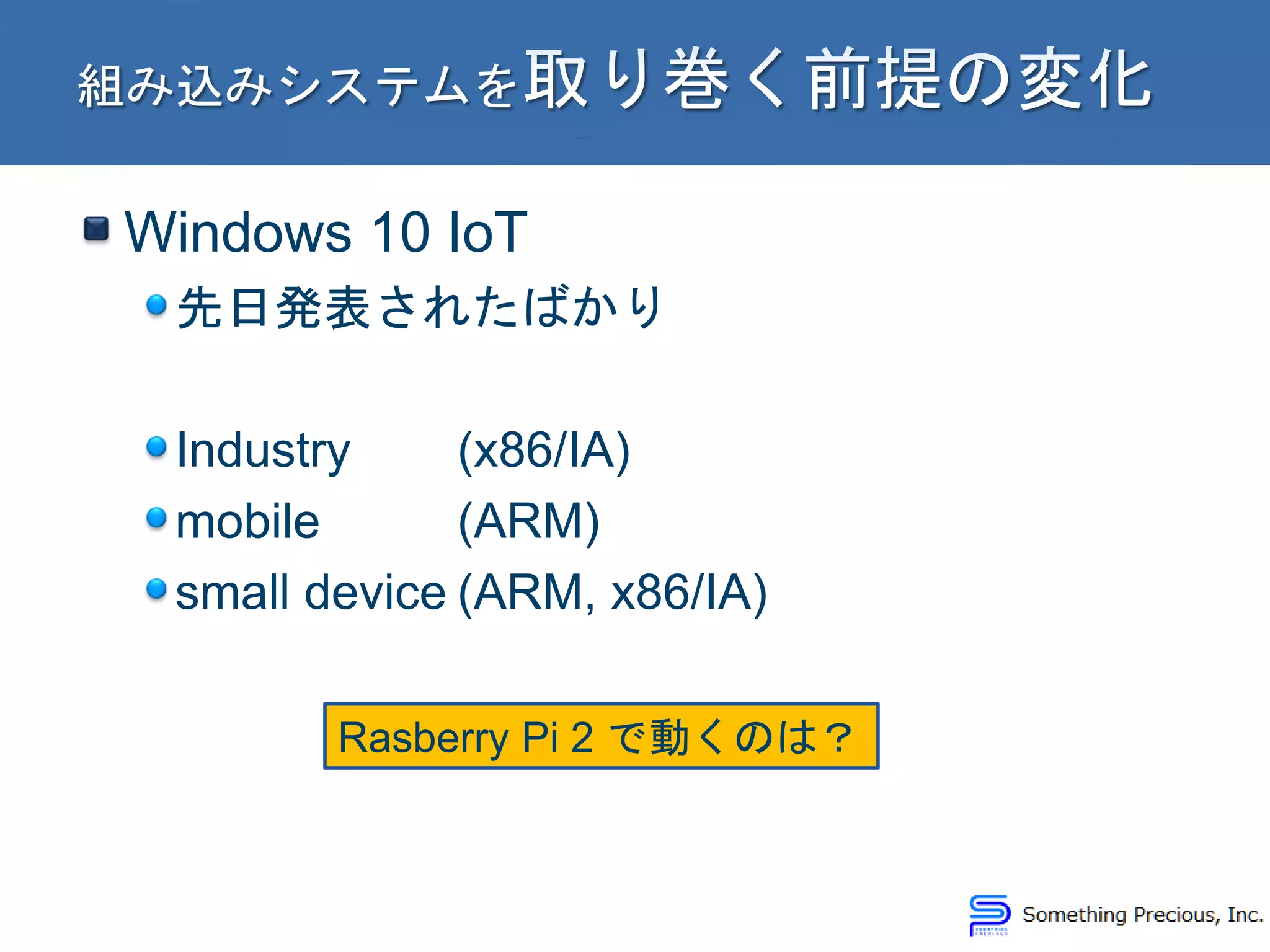 組み込みシステムを取り巻く前提の変化

Windows 10 IoT

先日発表されたばかり

Industry (x86/IA)

mobile (ARM)

small device (ARM, x86/IA)

Rasberry Pi 2 で動くのは？

Something Precious, Inc.